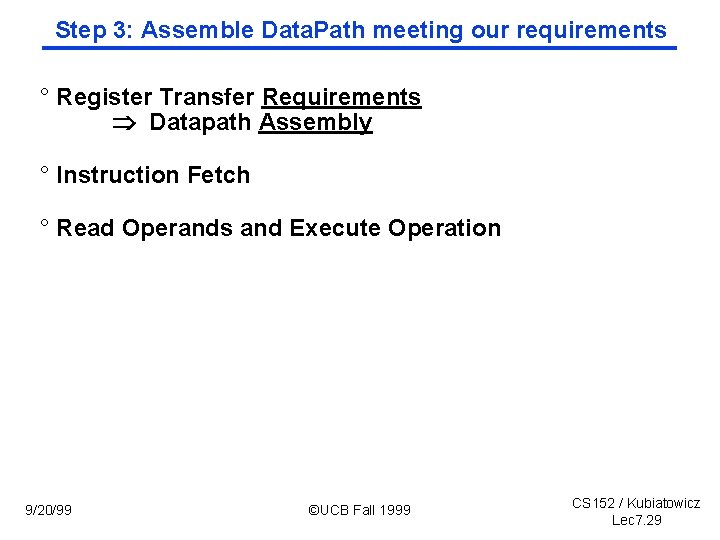 Step 3: Assemble DataPath meeting our requirements

° Register Transfer Requirements
$\Rightarrow$ Datapath Assembly

° Instruction Fetch

° Read Operands and Execute Operation

9/20/99

©UCB Fall 1999

CS152 / Kubiatowicz
Lec7.29